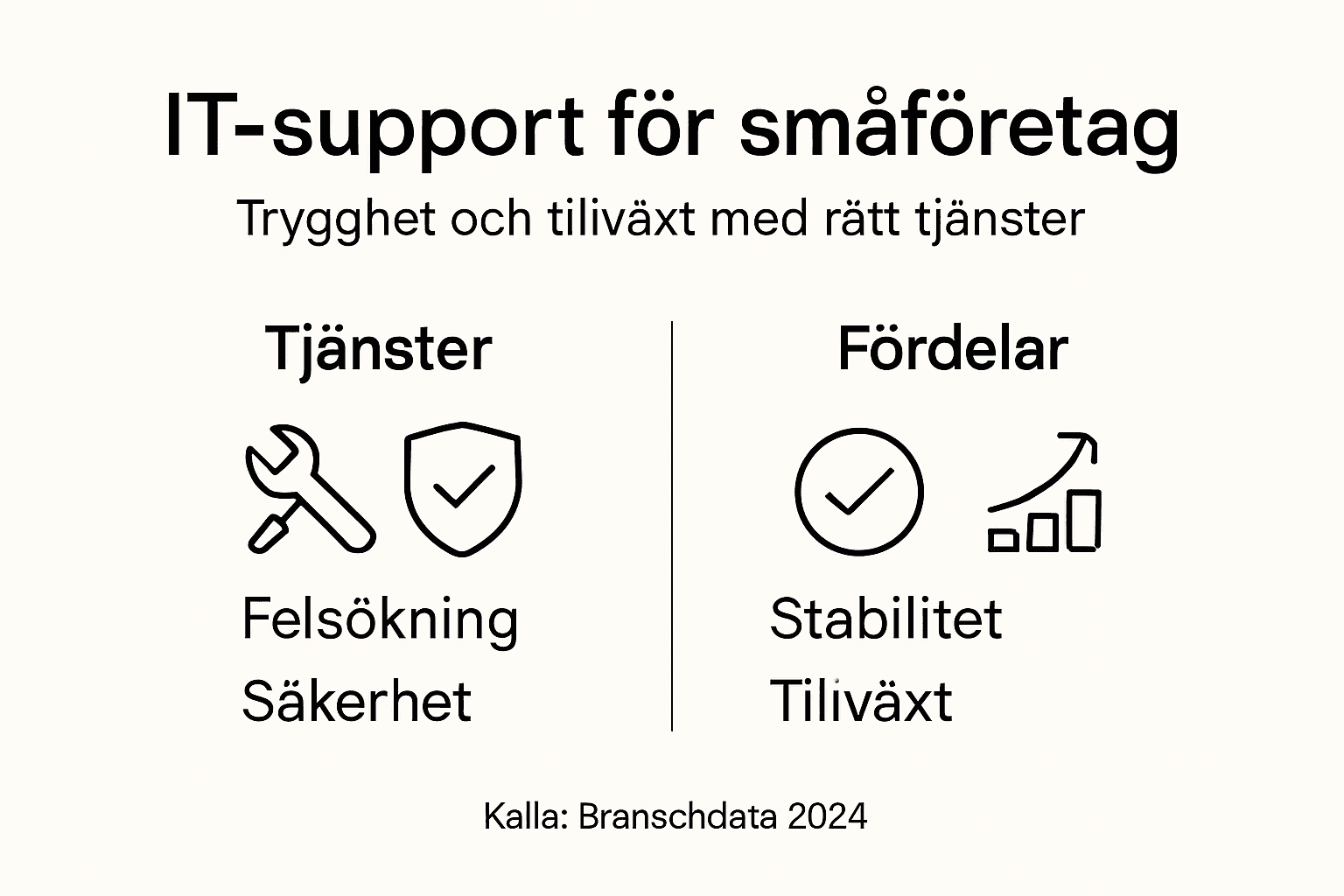 IT-support för småföretag

Trygghet och tiliväxt med rätt tjänster

Tjänster

Felsökning

Säkerhet

Fördelar

Stabilitet

Tiliväxt

Kalla: Branschdata 2024